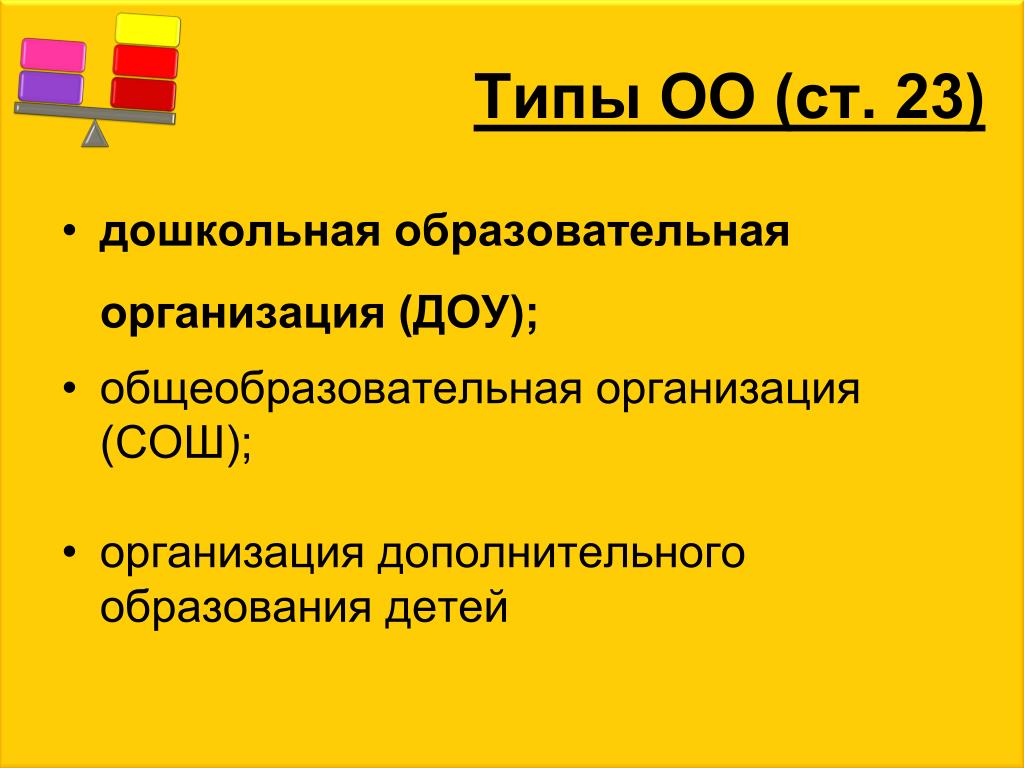 Типы ОО (ст. 23)

• дошкольная образовательная организация (ДОУ);

• общеобразовательная организация (СОШ);

• организация дополнительного образования детей